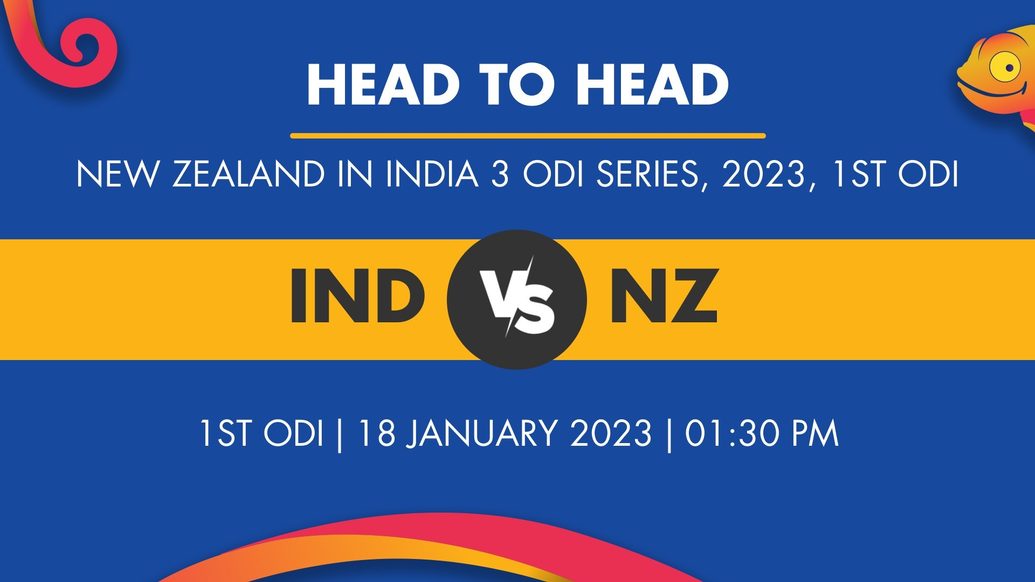 HEAD TO HEAD

NEW ZEALAND IN INDIA 3 ODI SERIES, 2023, 1ST ODI

IND VS NZ

1ST ODI | 18 JANUARY 2023 | 01:30 PM